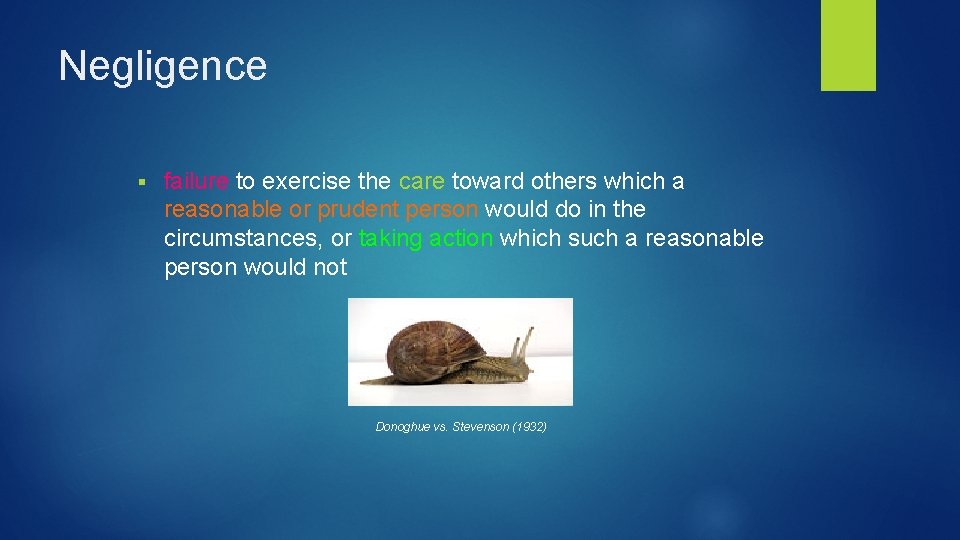 Negligence

▪ failure to exercise the care toward others which a reasonable or prudent person would do in the circumstances, or taking action which such a reasonable person would not

Donoghue vs. Stevenson (1932)